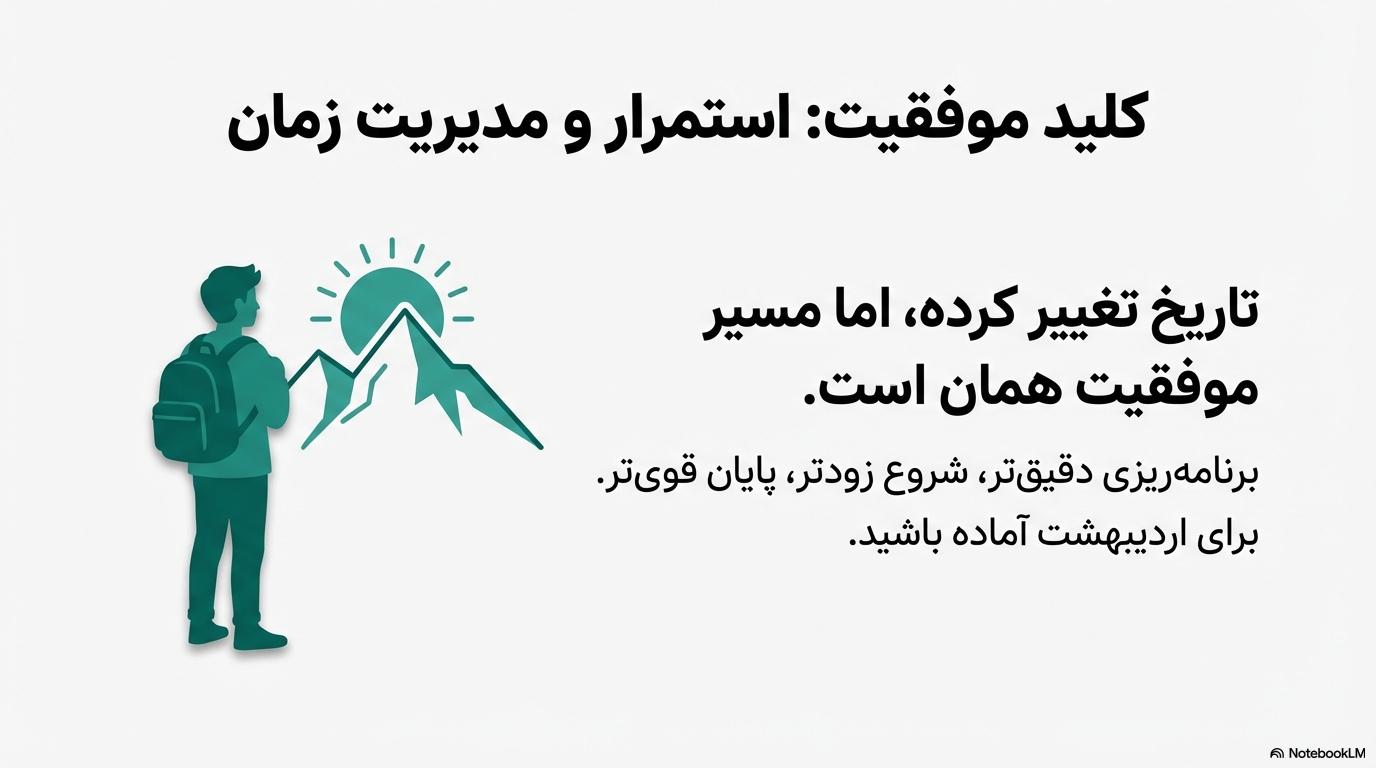 کلید موفقیت: استمرار و مدیریت زمان

تاریخ تغییر کرده، اما مسیر موفقیت همان است.

برنامه‌ریزی دقیق‌تر، شروع زودتر، پایان قوی‌تر.
برای اردیبهشت آماده باشید.

NotebookLM